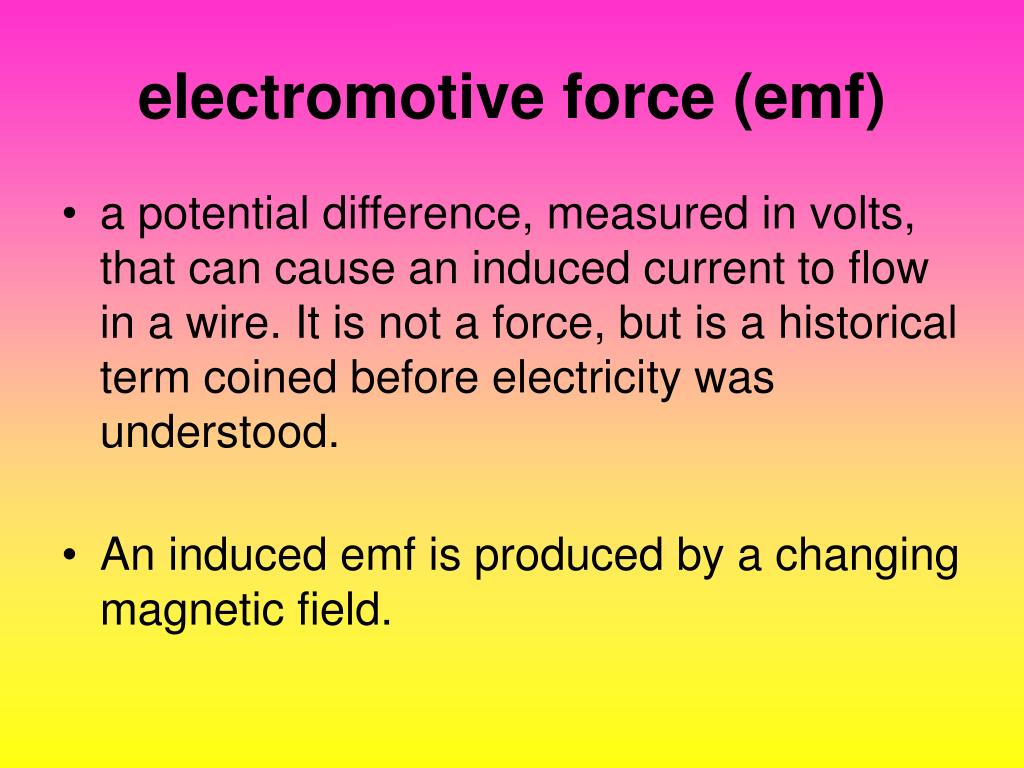 electromotive force (emf)

• a potential difference, measured in volts, that can cause an induced current to flow in a wire. It is not a force, but is a historical term coined before electricity was understood.

• An induced emf is produced by a changing magnetic field.